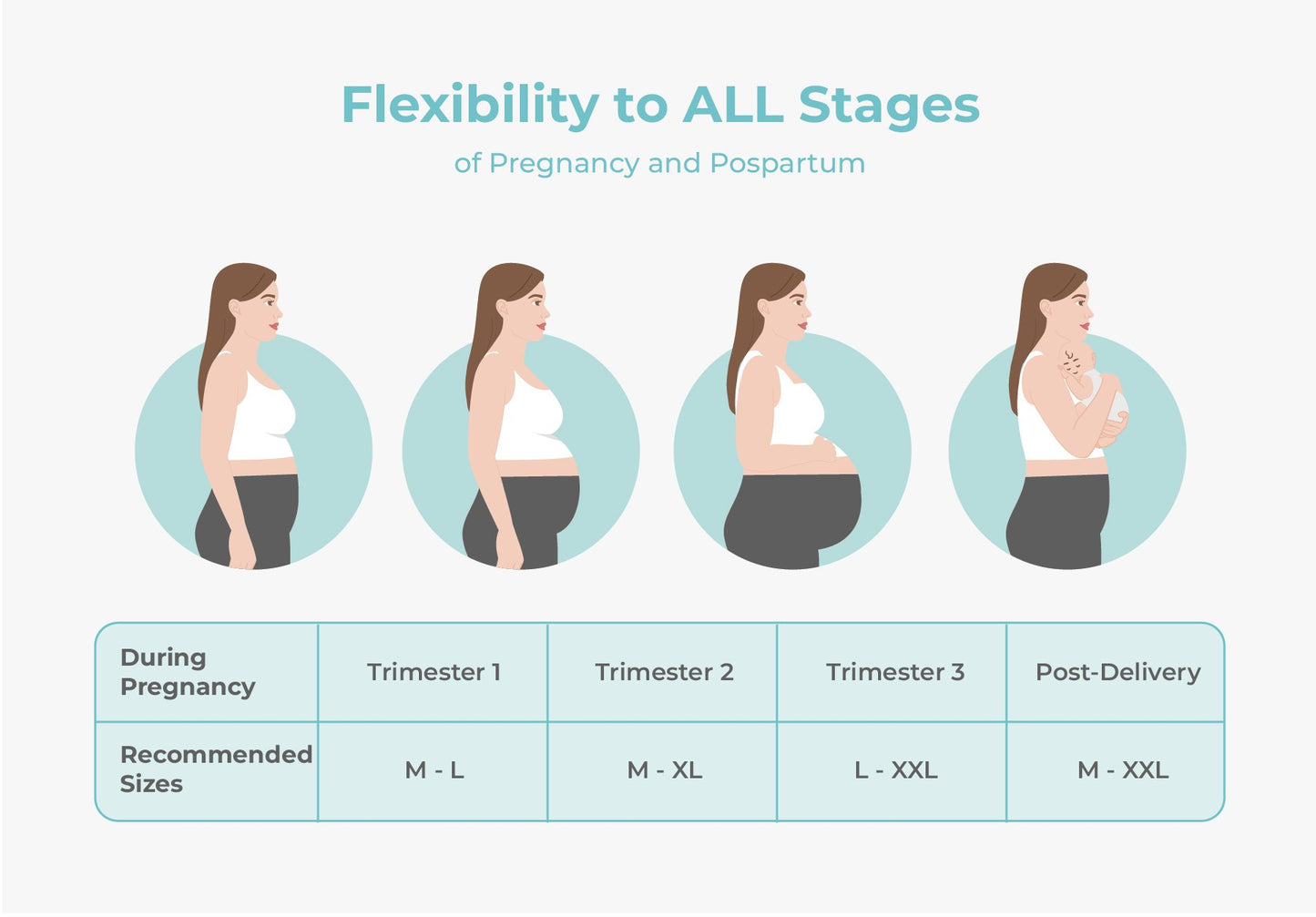 Flexibility to ALL Stages

of Pregnancy and Pospartum

| During Pregnancy | Trimester 1 | Trimester 2 | Trimester 3 | Post-Delivery |
|---|---|---|---|---|
| Recommended Sizes | M - L | M - XL | L - XXL | M - XXL |